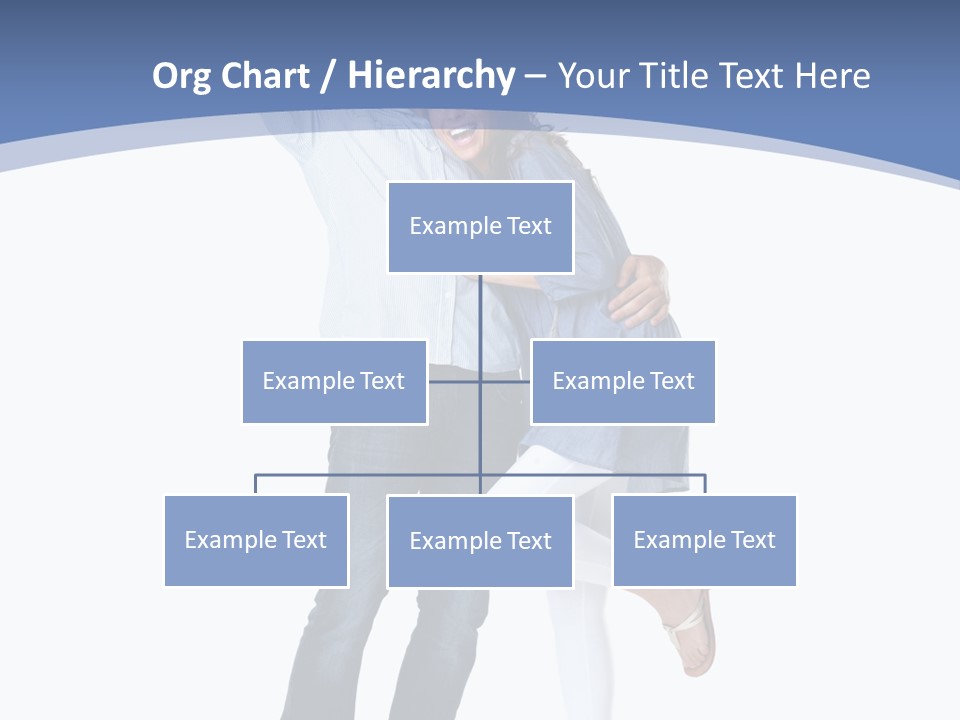 Org Chart / Hierarchy – Your Title Text Here

Example Text

Example Text

Example Text

Example Text

Example Text

Example Text